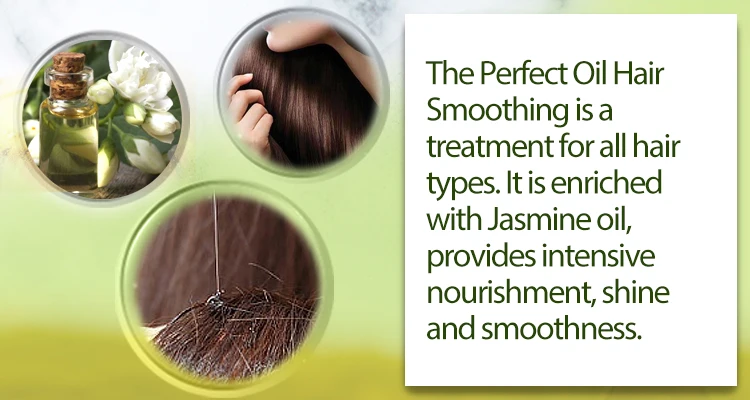 The Perfect Oil Hair Smoothing is a treatment for all hair types. It is enriched with Jasmine oil, provides intensive nourishment, shine and smoothness.